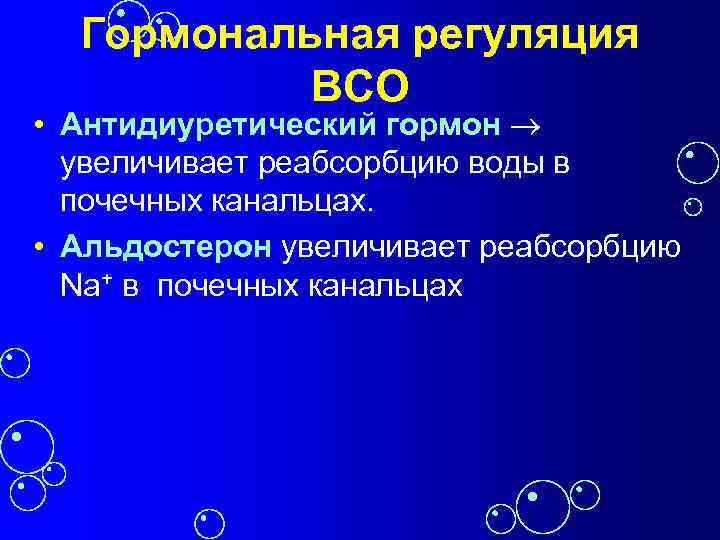 Гормональная регуляция ВСО

• Антидиуретический гормон $\rightarrow$ увеличивает реабсорбцию воды в почечных канальцах.

• Альдостерон увеличивает реабсорбцию $Na^+$ в почечных канальцах